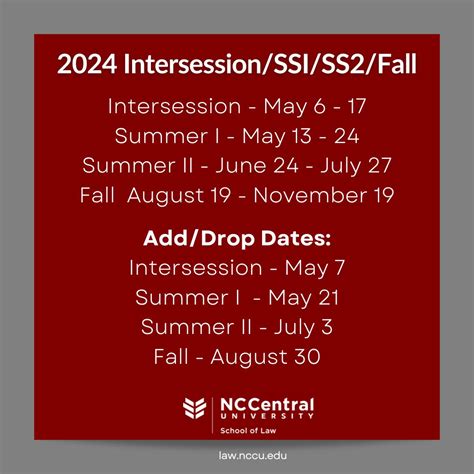 2024 Intersession/SSI/SS2/Fall

Intersession - May 6 - 17
Summer I - May 13 - 24
Summer II - June 24 - July 27
Fall August 19 - November 19

Add/Drop Dates:
Intersession - May 7
Summer I - May 21
Summer II - July 3
Fall - August 30

NCCentral
UNIVERSITY
School of Law

law.nccu.edu